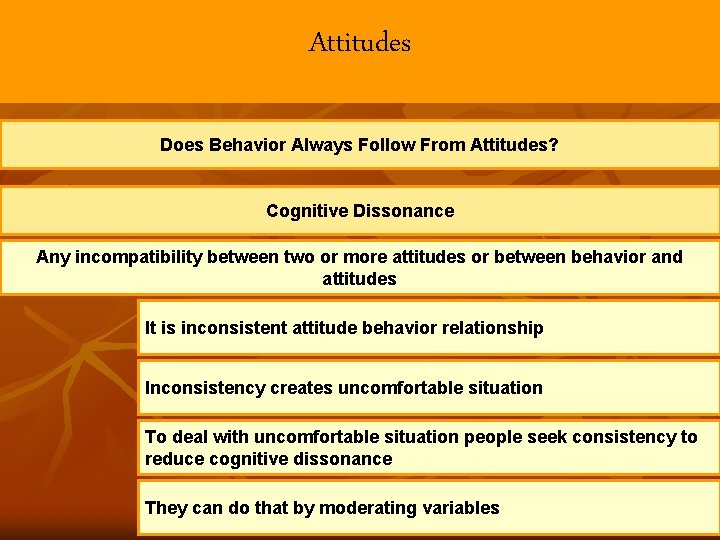 Attitudes

Does Behavior Always Follow From Attitudes?

Cognitive Dissonance

Any incompatibility between two or more attitudes or between behavior and attitudes

It is inconsistent attitude behavior relationship

Inconsistency creates uncomfortable situation

To deal with uncomfortable situation people seek consistency to reduce cognitive dissonance

They can do that by moderating variables